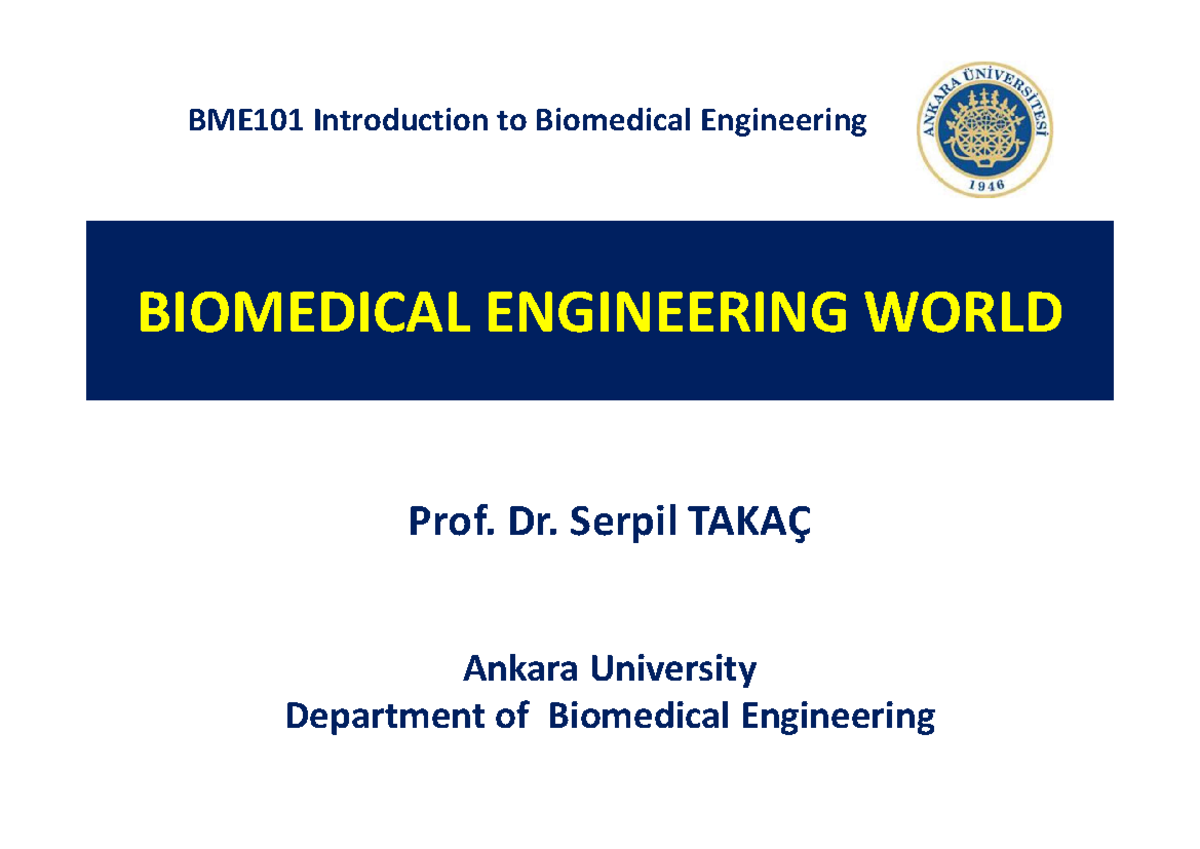 BME101 Introduction to Biomedical Engineering

ANKARA ÜNİVERSİTESİ
1946

BIOMEDICAL ENGINEERING WORLD

Prof. Dr. Serpil TAKAÇ

Ankara University
Department of Biomedical Engineering